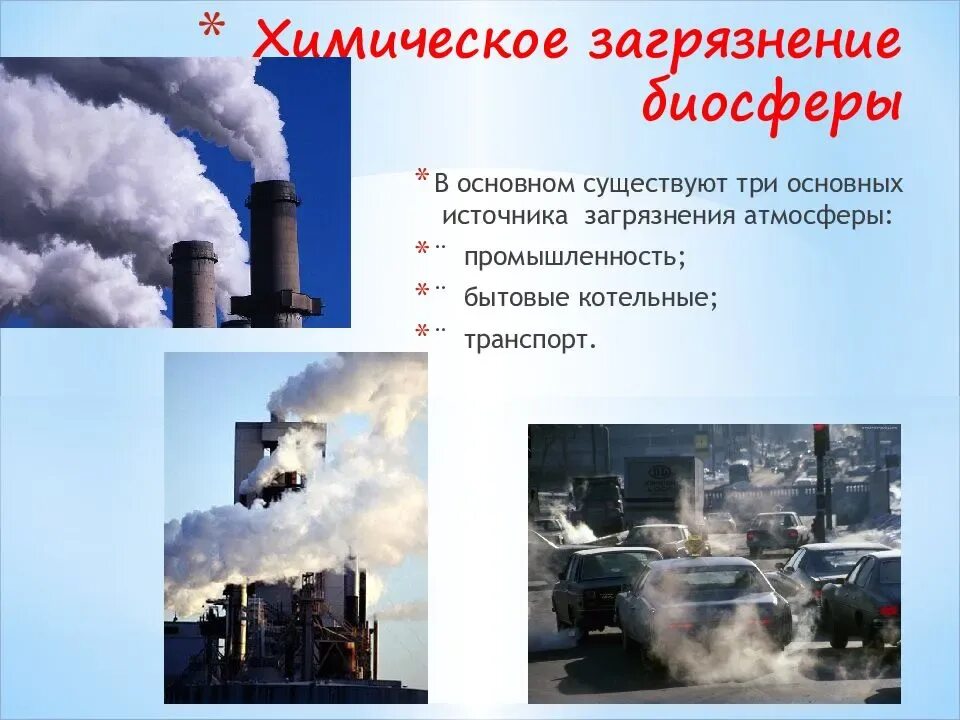 * Химическое загрязнение биосферы

* В основном существуют три основных источника загрязнения атмосферы:

* ¨ промышленность;

* ¨ бытовые котельные;

* ¨ транспорт.